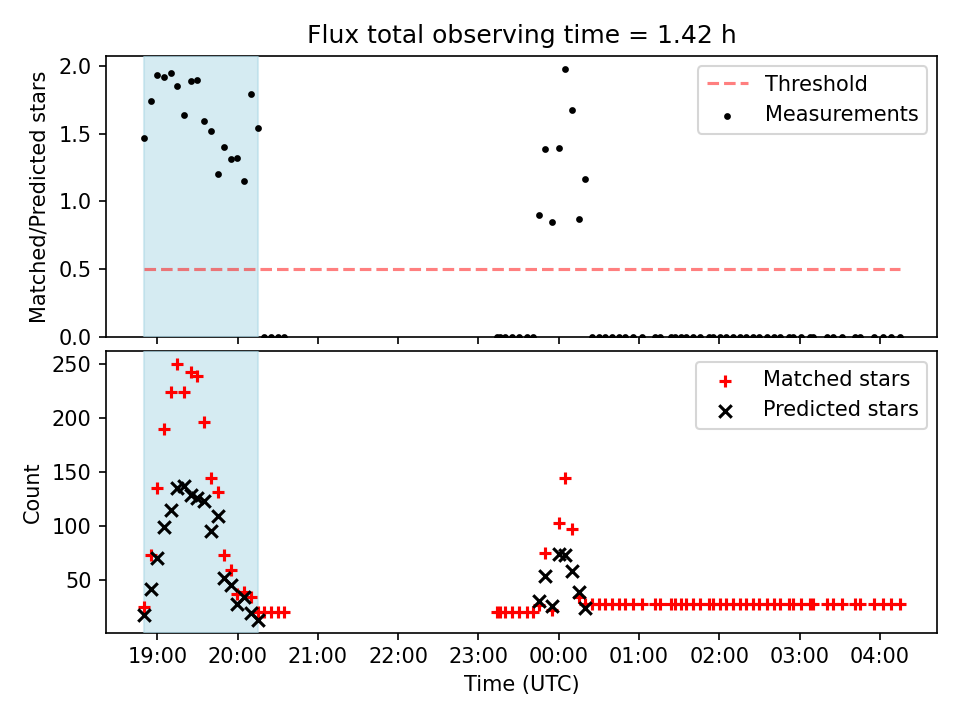 Flux total observing time = 1.42 h

Matched/Predicted stars
2.0
1.5
1.0
0.5
0.0

Threshold
Measurements

Count
250
200
150
100
50

Matched stars
Predicted stars

19:00
20:00
21:00
22:00
23:00
00:00
01:00
02:00
03:00
04:00
Time (UTC)